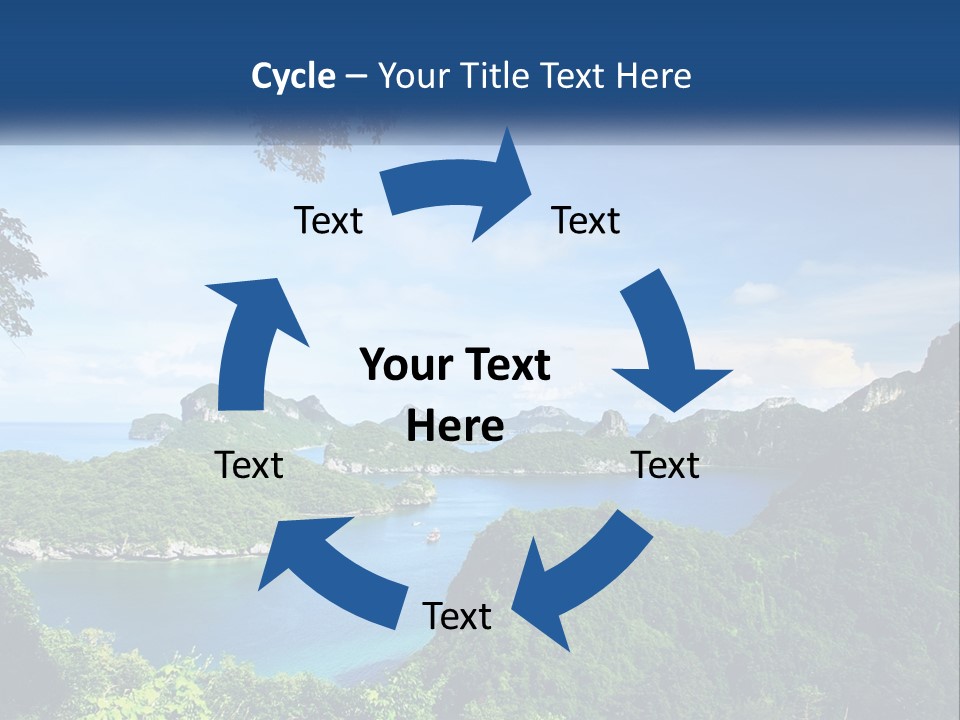 Cycle – Your Title Text Here

Text

Text

Your Text Here

Text

Text

Text